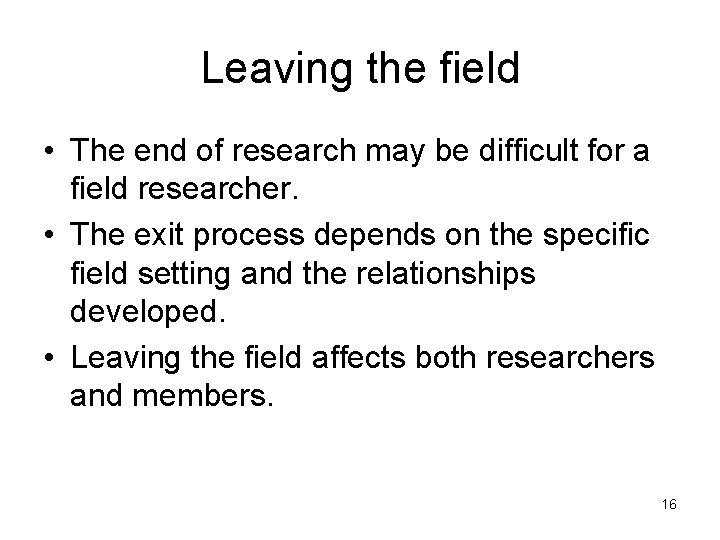 Leaving the field

• The end of research may be difficult for a field researcher.
• The exit process depends on the specific field setting and the relationships developed.
• Leaving the field affects both researchers and members.

16